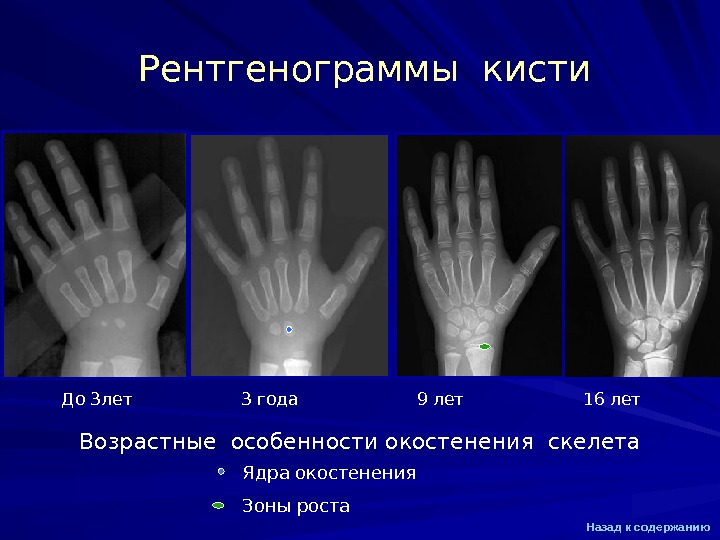 Рентгенограммы кисти

До 3лет

3 года

9 лет

16 лет

Возрастные особенности окостенения скелета

Ядра окостенения

Зоны роста

Назад к содержанию